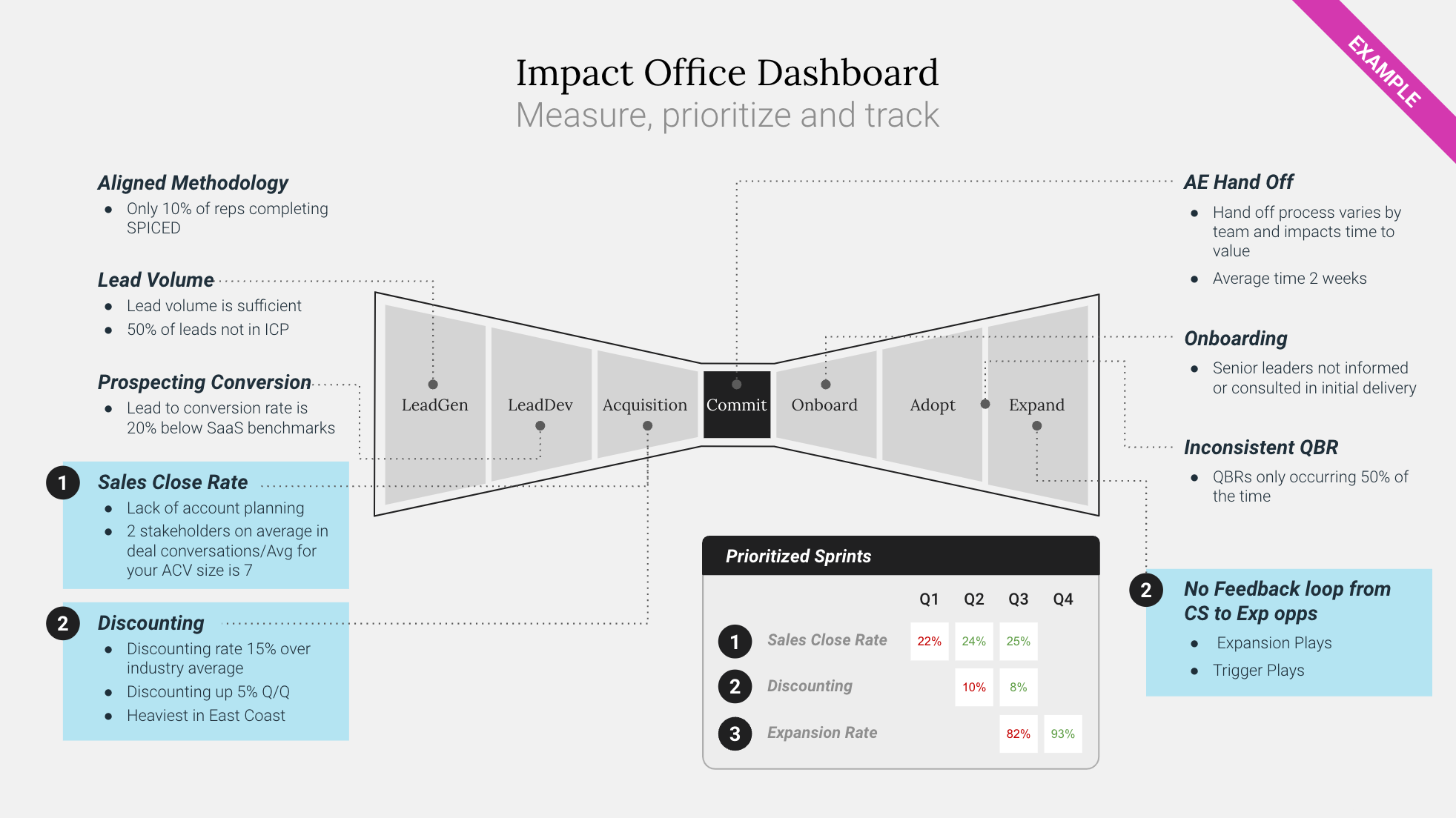 EXAMPLE

Impact Office Dashboard
Measure, prioritize and track

Aligned Methodology
- Only 10% of reps completing SPICED

Lead Volume
- Lead volume is sufficient
- 50% of leads not in ICP

Prospecting Conversion
- Lead to conversion rate is 20% below SaaS benchmarks

1 Sales Close Rate
- Lack of account planning
- 2 stakeholders on average in deal conversations/Avg for your ACV size is 7

2 Discounting
- Discounting rate 15% over industry average
- Discounting up 5% Q/Q
- Heaviest in East Coast

LeadGen LeadDev Acquisition Commit Onboard Adopt Expand

AE Hand Off
- Hand off process varies by team and impacts time to value
- Average time 2 weeks

Onboarding
- Senior leaders not informed or consulted in initial delivery

Inconsistent QBR
- QBRs only occurring 50% of the time

2 No Feedback loop from CS to Exp opps
- Expansion Plays
- Trigger Plays

Prioritized Sprints

| | | Q1 | Q2 | Q3 | Q4 |
|---|---|---|---|---|---|
| 1 | Sales Close Rate | 22% | 24% | 25% | |
| 2 | Discounting | | 10% | 8% | |
| 3 | Expansion Rate | | | 82% | 93% |